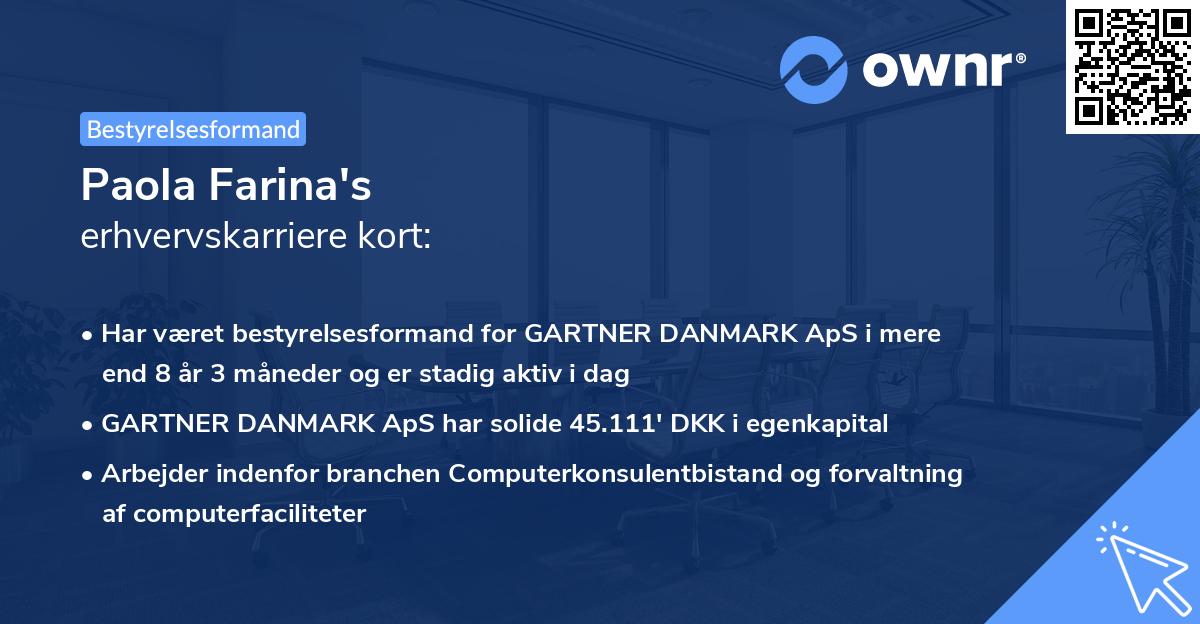 ownr®

Bestyrelsesformand

Paola Farina's
erhvervskarriere kort:

• Har været bestyrelsesformand for GARTNER DANMARK ApS i mere end 8 år 3 måneder og er stadig aktiv i dag

• GARTNER DANMARK ApS har solide 45.111' DKK i egenkapital

• Arbejder indenfor branchen Computerkonsulentbistand og forvaltning af computerfaciliteter